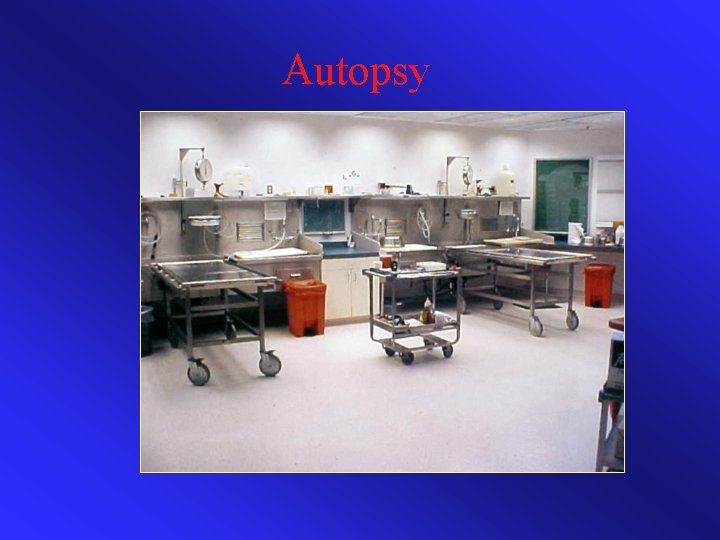 Autopsy